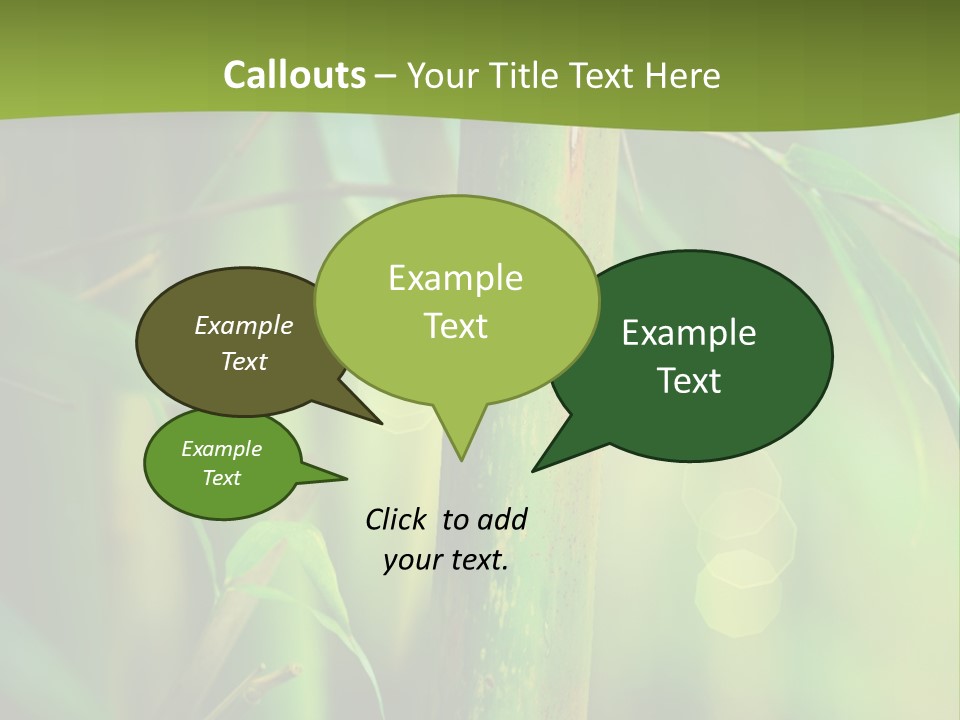 Callouts – Your Title Text Here

Example Text

Example Text

Example Text

Example Text

Click to add your text.